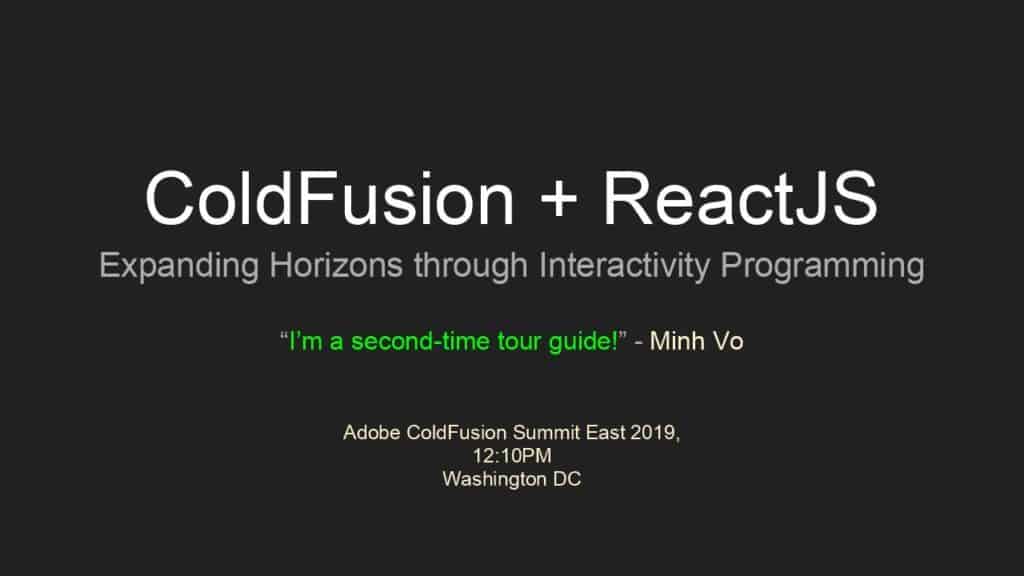 ColdFusion + ReactJS
Expanding Horizons through Interactivity Programming

“I’m a second-time tour guide!” - Minh Vo

Adobe ColdFusion Summit East 2019,
12:10PM
Washington DC